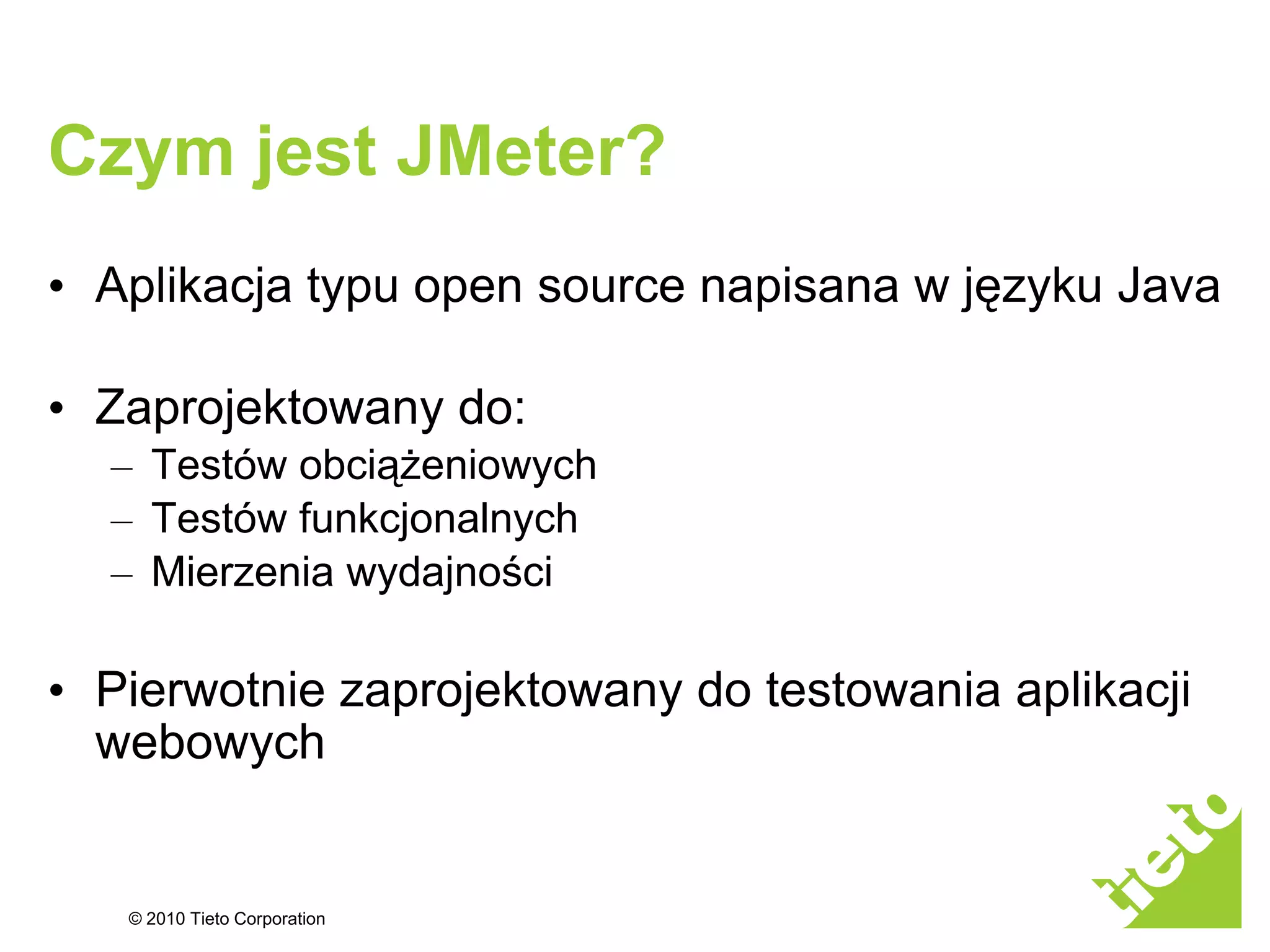 Czym jest JMeter?

• Aplikacja typu open source napisana w języku Java

• Zaprojektowany do:
– Testów obciążeniowych
– Testów funkcjonalnych
– Mierzenia wydajności

• Pierwotnie zaprojektowany do testowania aplikacji webowych

© 2010 Tieto Corporation

tieto